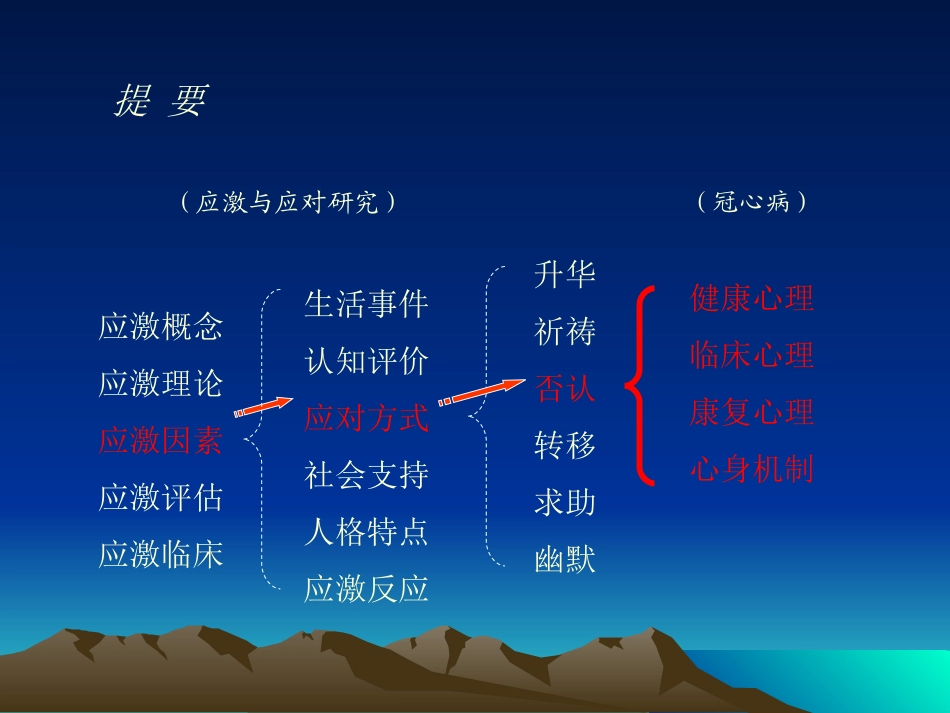 提 要

（应激与应对研究）

（冠心病）

应激概念
应激理论
应激因素
应激评估
应激临床

生活事件
认知评价
应对方式
社会支持
人格特点
应激反应

升华
祈祷
否认
转移
求助
幽默

健康心理
临床心理
康复心理
心身机制